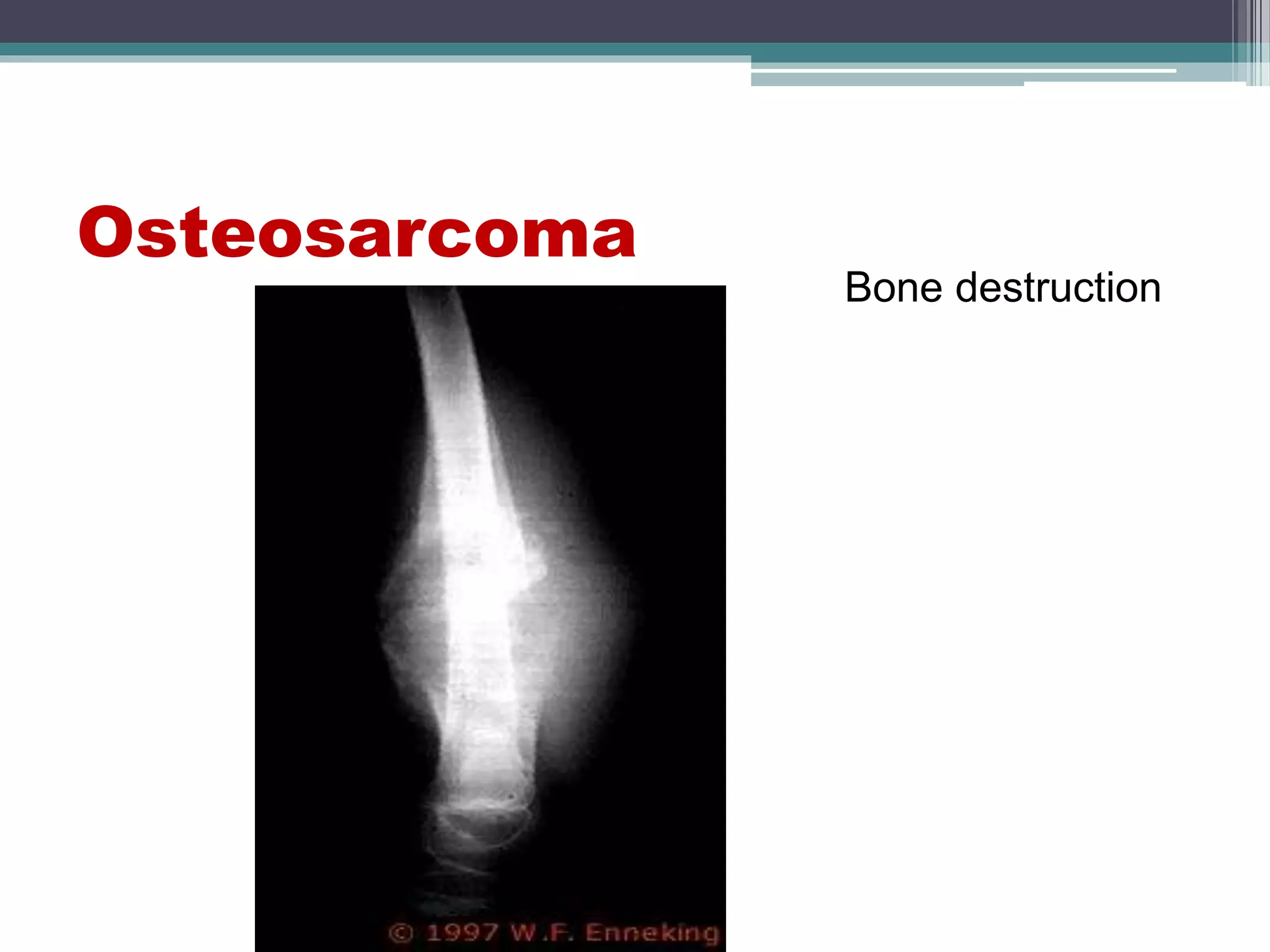 Osteosarcoma

Bone destruction

© 1997 W.F. Enneking